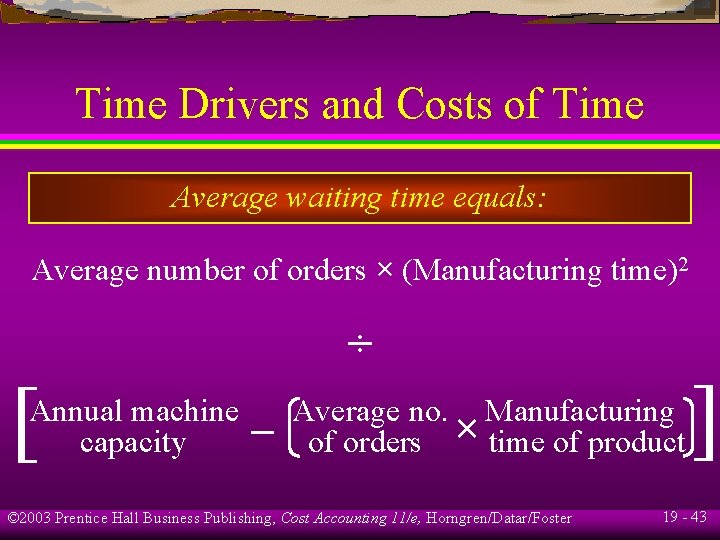 Time Drivers and Costs of Time

Average waiting time equals:

Average number of orders × (Manufacturing time)$^2$

÷

$\left[\text{Annual machine capacity} - \left(\text{Average no. of orders} \times \text{Manufacturing time of product}\right)\right]$

©2003 Prentice Hall Business Publishing, Cost Accounting 11/e, Horngren/Datar/Foster

19 - 43